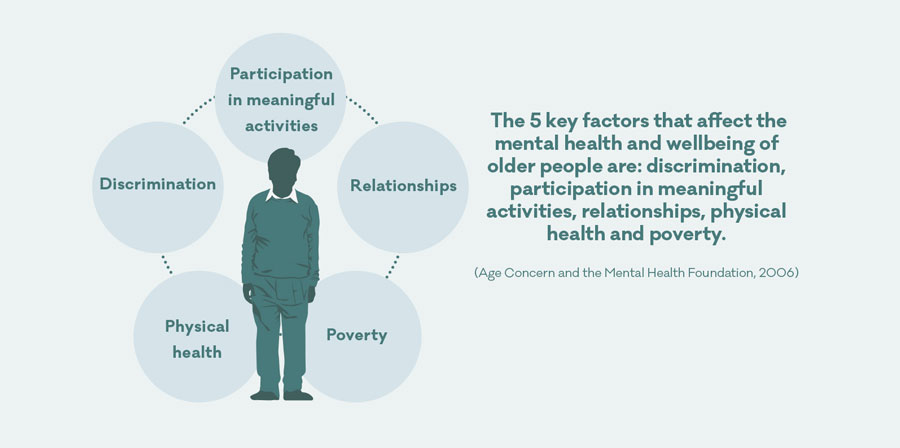 Participation in meaningful activities

Discrimination

Relationships

Physical health

Poverty

The 5 key factors that affect the mental health and wellbeing of older people are: discrimination, participation in meaningful activities, relationships, physical health and poverty.

(Age Concern and the Mental Health Foundation, 2006)